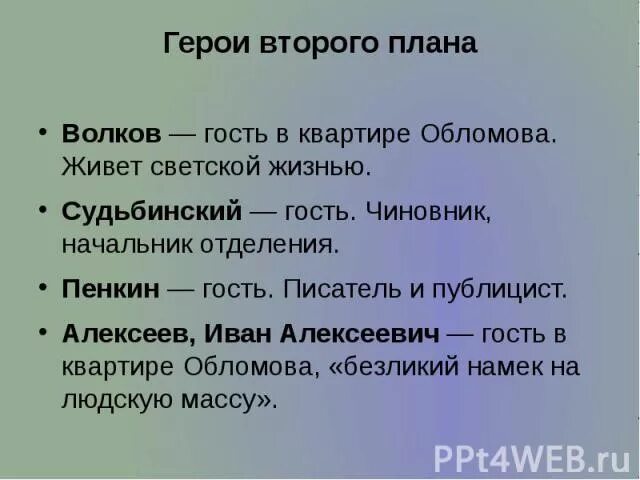 Герои второго плана

• Волков — гость в квартире Обломова. Живет светской жизнью.

• Судьбинский — гость. Чиновник, начальник отделения.

• Пенкин — гость. Писатель и публицист.

• Алексеев, Иван Алексеевич — гость в квартире Обломова, «безликий намек на людскую массу».

PPt4WEB.ru